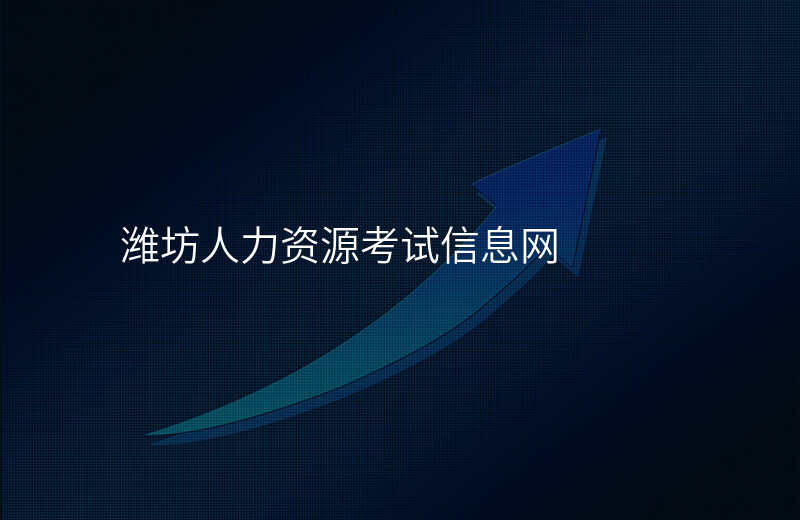 潍坊人力资源考试信息网